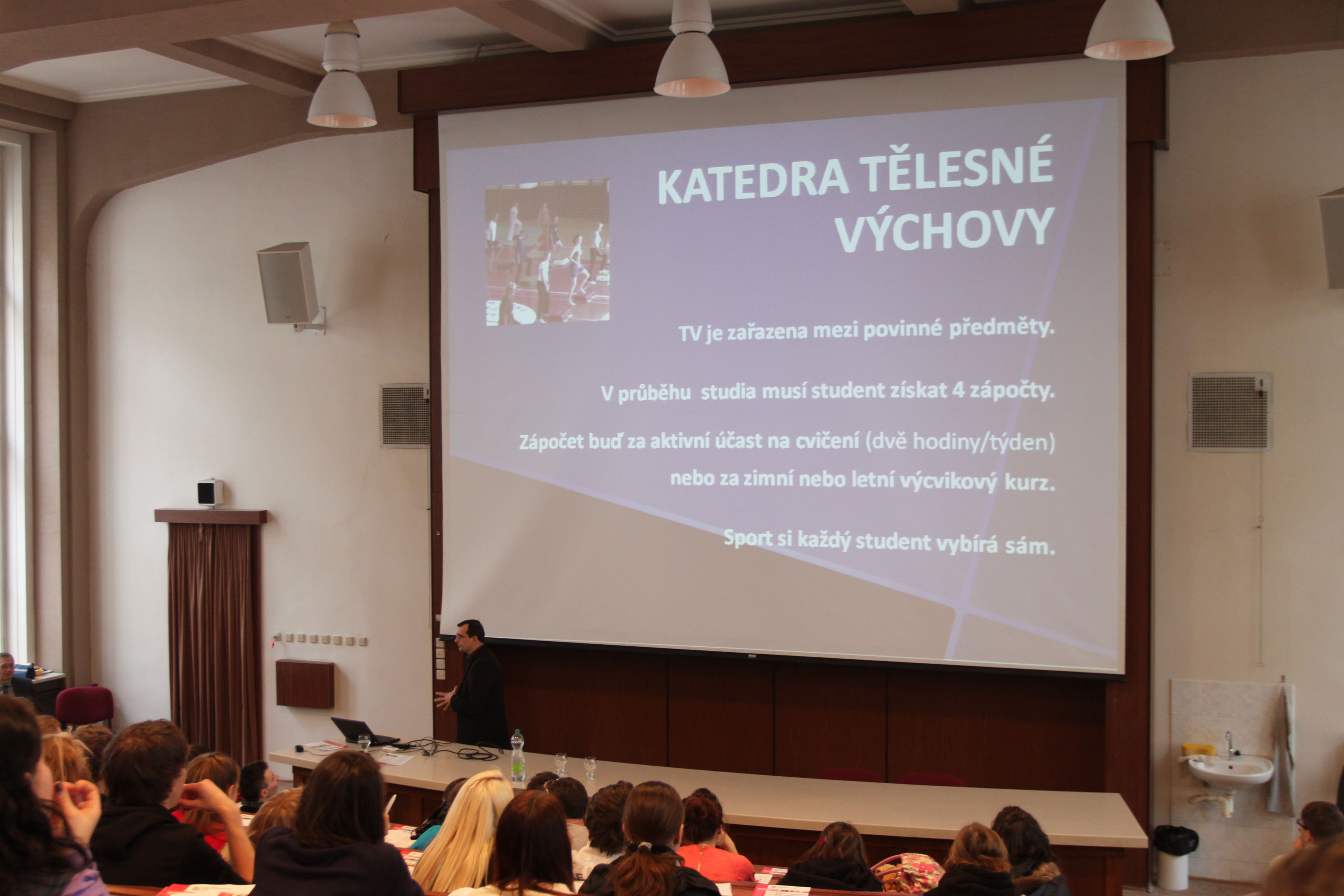 KATEDRA TĚLESNÉ VÝCHOVY

TV je zařazena mezi povinné předměty.

V průběhu studia musí student získat 4 zápočty.

Zápočet buď za aktivní účast na cvičení (dvě hodiny/týden) nebo za zimní nebo letní výcvikový kurz.

Sport si každý student vybírá sám.